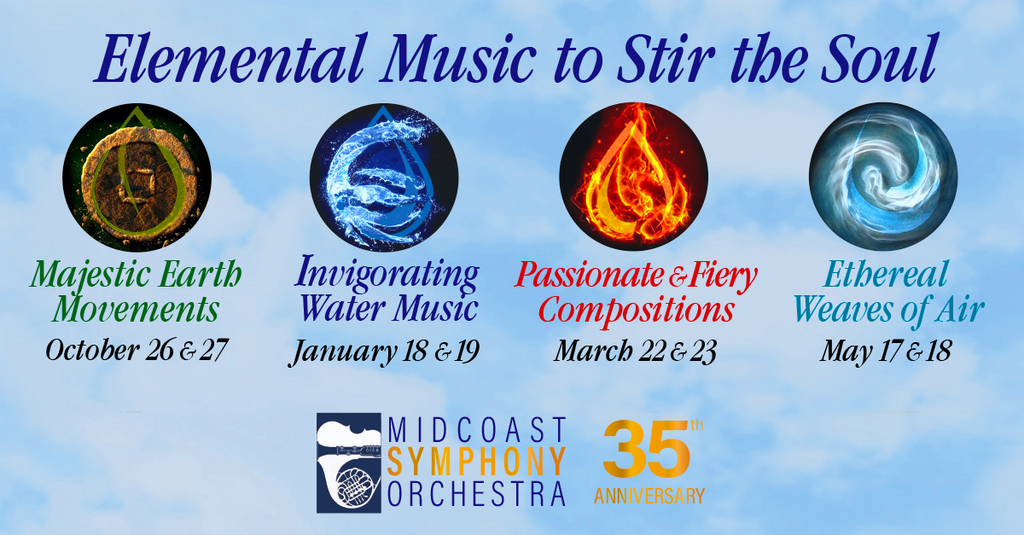 Elemental Music to Stir the Soul

Majestic Earth Movements
October 26 & 27

Invigorating Water Music
January 18 & 19

Passionate & Fiery Compositions
March 22 & 23

Ethereal Weaves of Air
May 17 & 18

MIDCOAST SYMPHONY ORCHESTRA

35th ANNIVERSARY